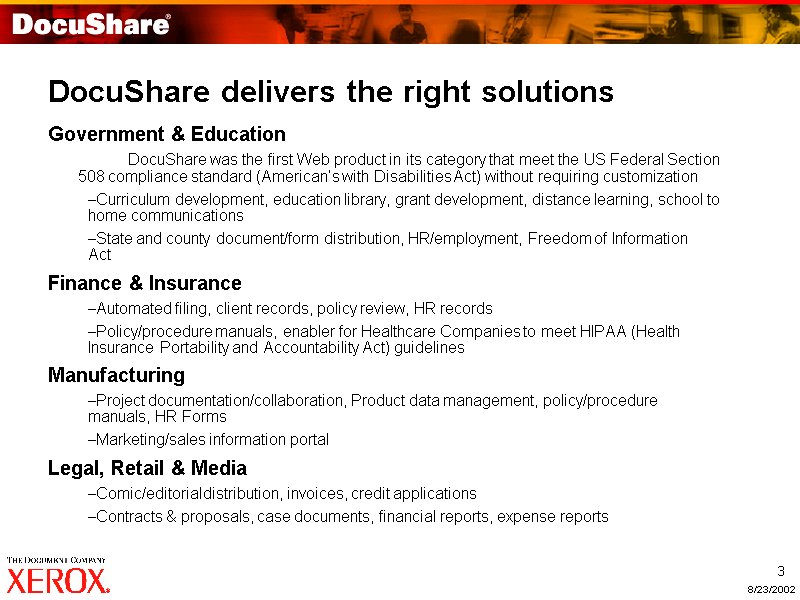 DocuShare®

DocuShare delivers the right solutions

Government & Education

DocuShare was the first Web product in its category that meet the US Federal Section 508 compliance standard (American's with Disabilities Act) without requiring customization

–Curriculum development, education library, grant development, distance learning, school to home communications

–State and county document/form distribution, HR/employment, Freedom of Information Act

Finance & Insurance

–Automated filing, client records, policy review, HR records

–Policy/procedure manuals, enabler for Healthcare Companies to meet HIPAA (Health Insurance Portability and Accountability Act) guidelines

Manufacturing

–Project documentation/collaboration, Product data management, policy/procedure manuals, HR Forms

–Marketing/sales information portal

Legal, Retail & Media

–Comic/editorial distribution, invoices, credit applications

–Contracts & proposals, case documents, financial reports, expense reports

THE DOCUMENT COMPANY
XEROX.

3
8/23/2002